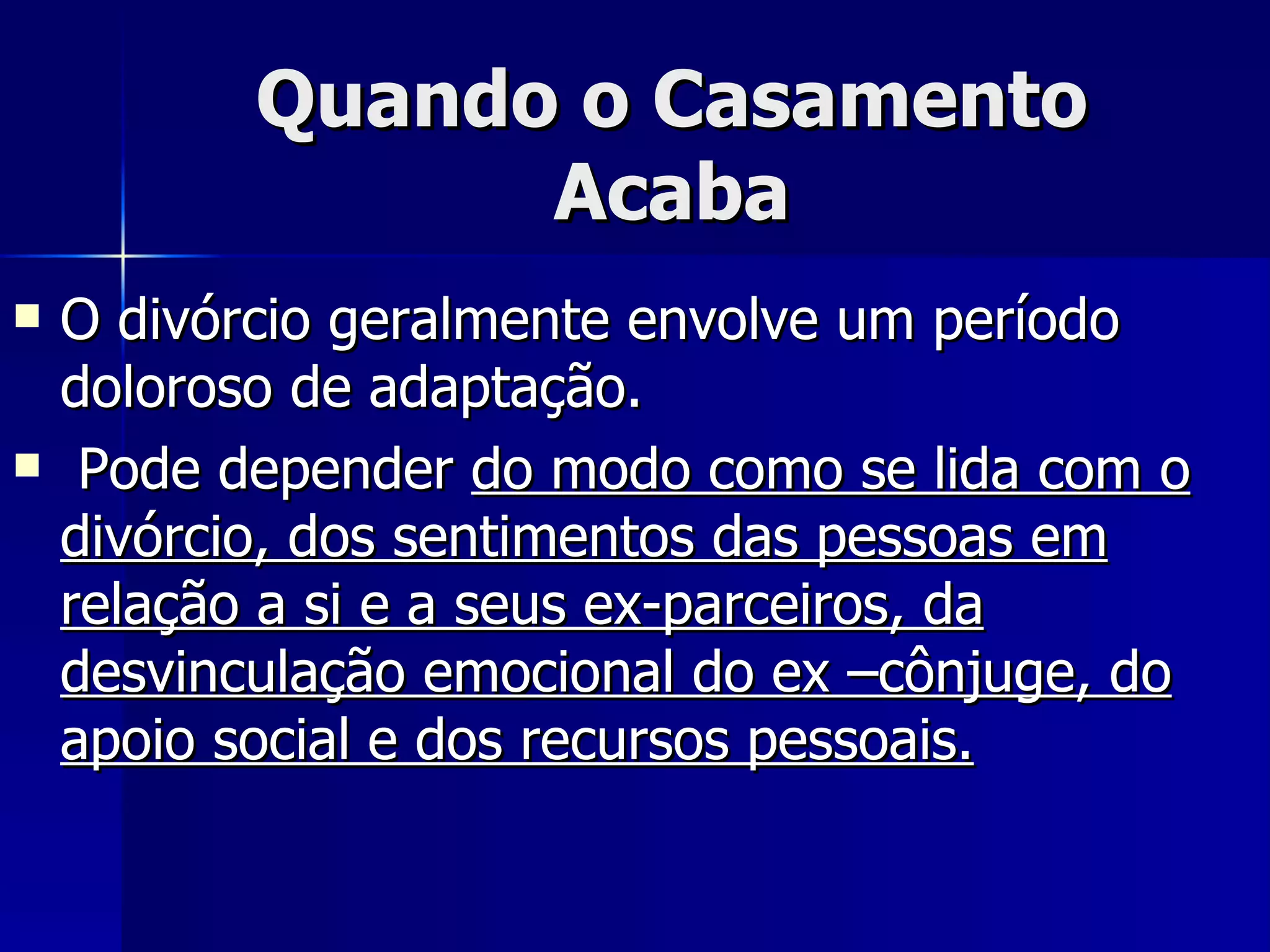 Quando o Casamento Acaba

▪ O divórcio geralmente envolve um período doloroso de adaptação.

▪ Pode depender do modo como se lida com o divórcio, dos sentimentos das pessoas em relação a si e a seus ex-parceiros, da desvinculação emocional do ex –cônjuge, do apoio social e dos recursos pessoais.